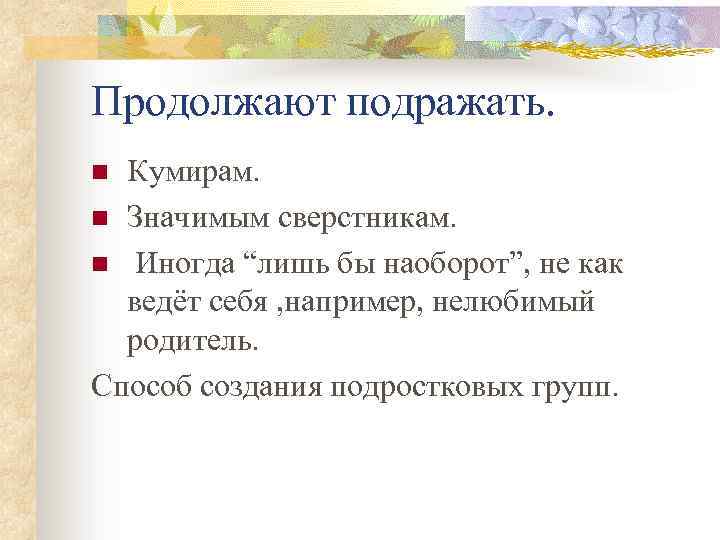 Продолжают подражать.

- Кумирам.
- Значимым сверстникам.
- Иногда “лишь бы наоборот”, не как ведёт себя ,например, нелюбимый родитель.

Способ создания подростковых групп.